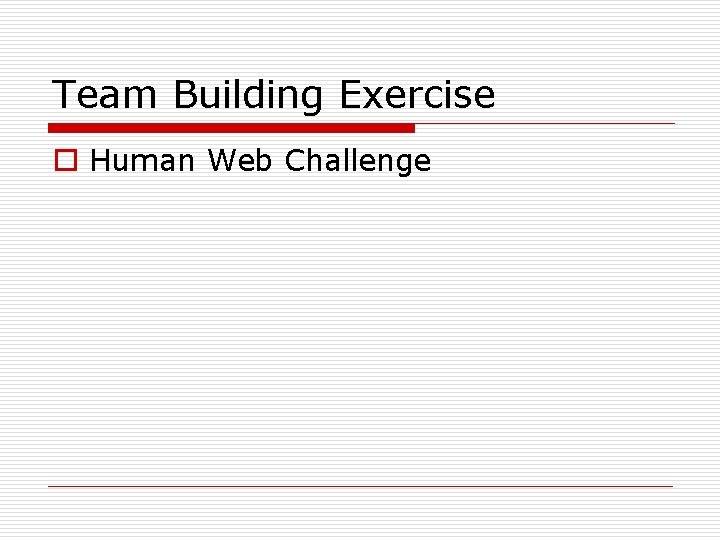 Team Building Exercise

Human Web Challenge